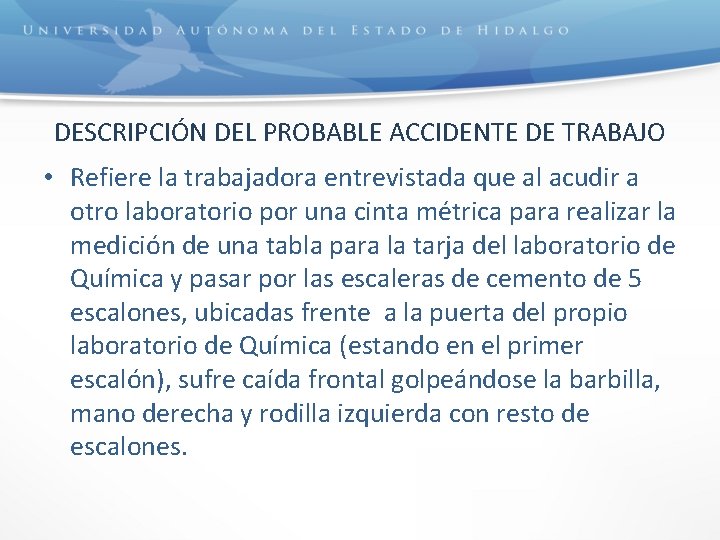 UNIVERSIDAD AUTÓNOMA DEL ESTADO DE HIDALGO

DESCRIPCIÓN DEL PROBABLE ACCIDENTE DE TRABAJO

• Refiere la trabajadora entrevistada que al acudir a otro laboratorio por una cinta métrica para realizar la medición de una tabla para la tarja del laboratorio de Química y pasar por las escaleras de cemento de 5 escalones, ubicadas frente a la puerta del propio laboratorio de Química (estando en el primer escalón), sufre caída frontal golpeándose la barbilla, mano derecha y rodilla izquierda con resto de escalones.